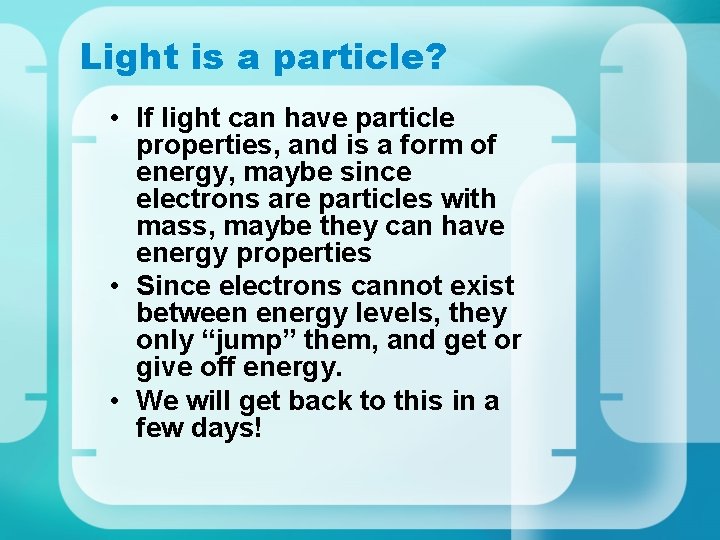 Light is a particle?

• If light can have particle properties, and is a form of energy, maybe since electrons are particles with mass, maybe they can have energy properties
• Since electrons cannot exist between energy levels, they only “jump” them, and get or give off energy.
• We will get back to this in a few days!